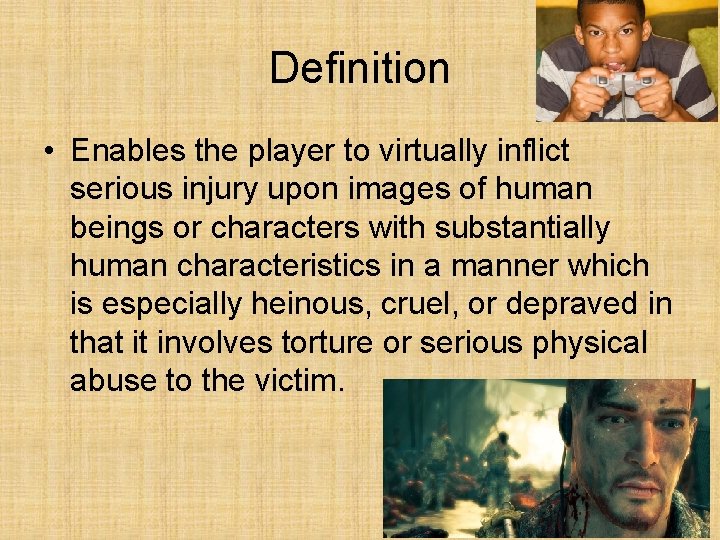 Definition

• Enables the player to virtually inflict serious injury upon images of human beings or characters with substantially human characteristics in a manner which is especially heinous, cruel, or depraved in that it involves torture or serious physical abuse to the victim.